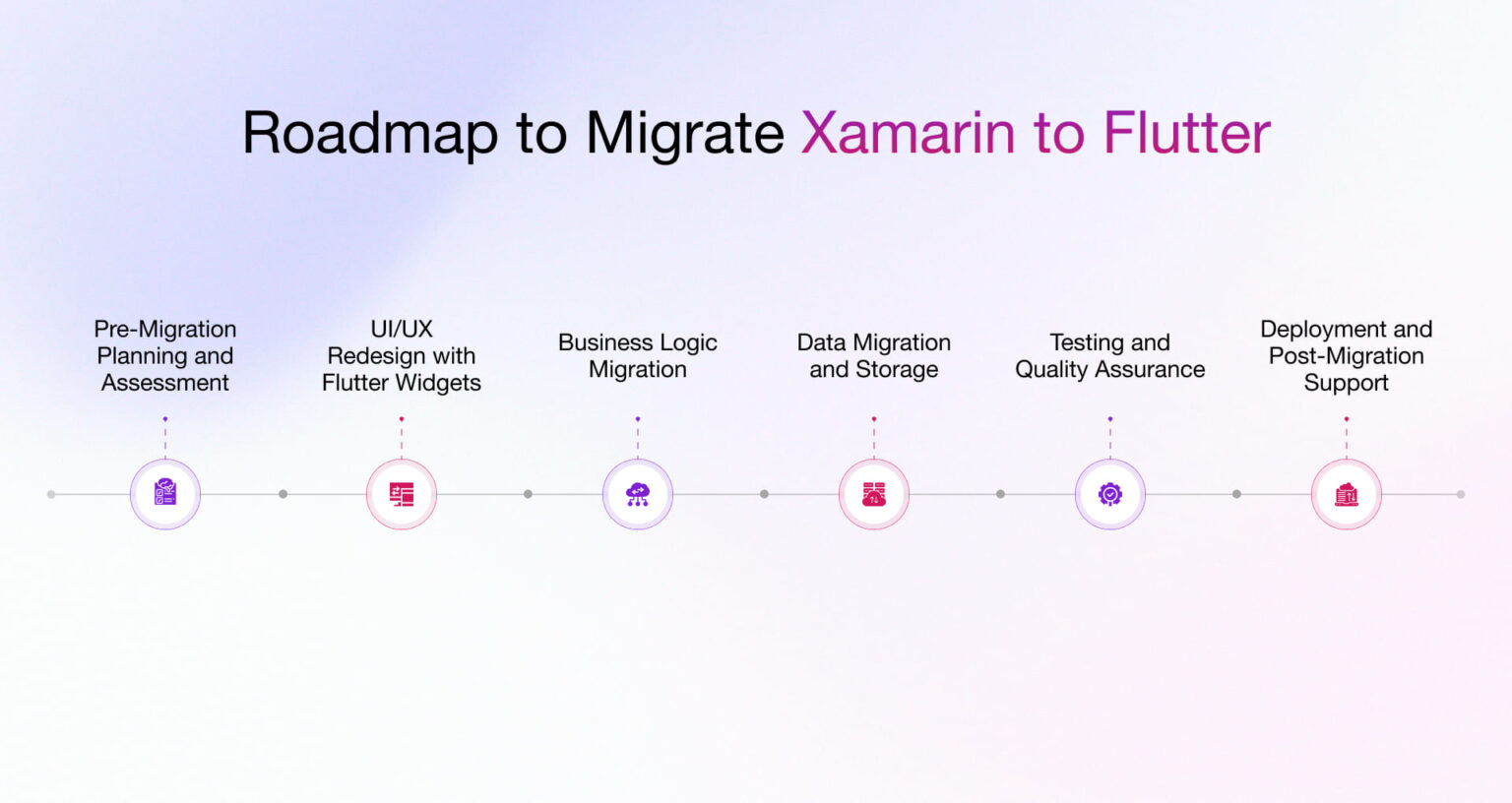 Roadmap to Migrate Xamarin to Flutter

Pre-Migration Planning and Assessment

UI/UX Redesign with Flutter Widgets

Business Logic Migration

Data Migration and Storage

Testing and Quality Assurance

Deployment and Post-Migration Support